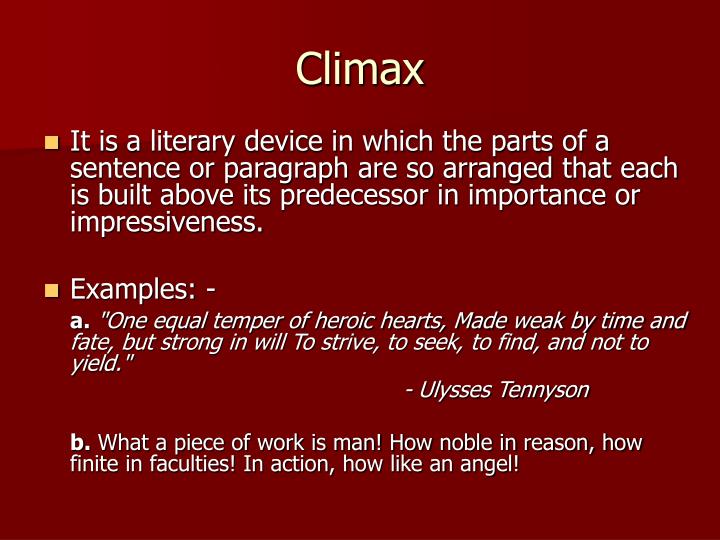 Climax

It is a literary device in which the parts of a sentence or paragraph are so arranged that each is built above its predecessor in importance or impressiveness.

Examples: -

a. "One equal temper of heroic hearts, Made weak by time and fate, but strong in will To strive, to seek, to find, and not to yield."

- Ulysses Tennyson

b. What a piece of work is man! How noble in reason, how finite in faculties! In action, how like an angel!